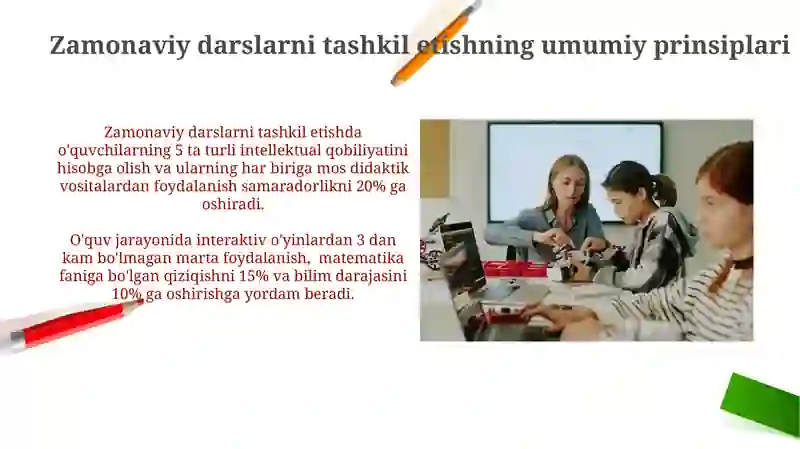 Zamonaviy darslarni tashkil etishning umumiy prinsiplari

Zamonaviy darslarni tashkil etishda o'quvchilarning 5 ta turli intellektual qobiliyatini hisobga olish va ularning har biriga mos didaktik vositalardan foydalanish samaradorlikni 20% ga oshiradi.

O'quv jarayonida interaktiv o'yinlardan 3 dan kam bo'lmagan marta foydalanish, matematika faniga bo'lgan qiziqishni 15% va bilim darajasini 10% ga oshirishga yordam beradi.